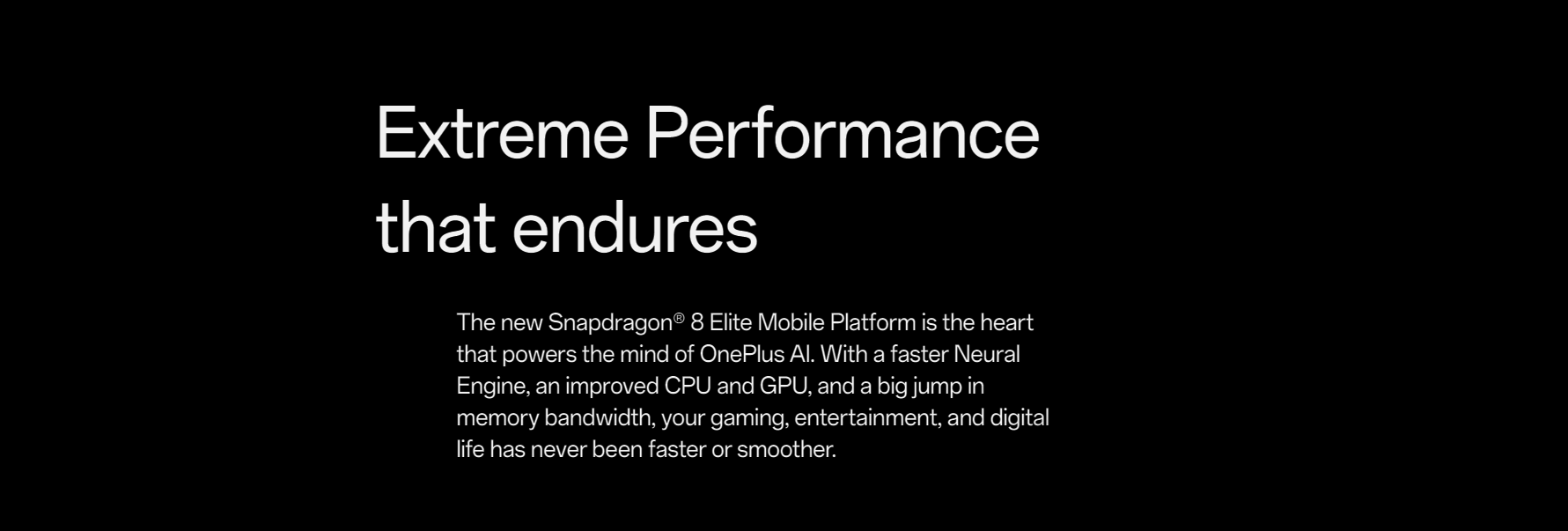 Extreme Performance that endures

The new Snapdragon® 8 Elite Mobile Platform is the heart that powers the mind of OnePlus AI. With a faster Neural Engine, an improved CPU and GPU, and a big jump in memory bandwidth, your gaming, entertainment, and digital life has never been faster or smoother.